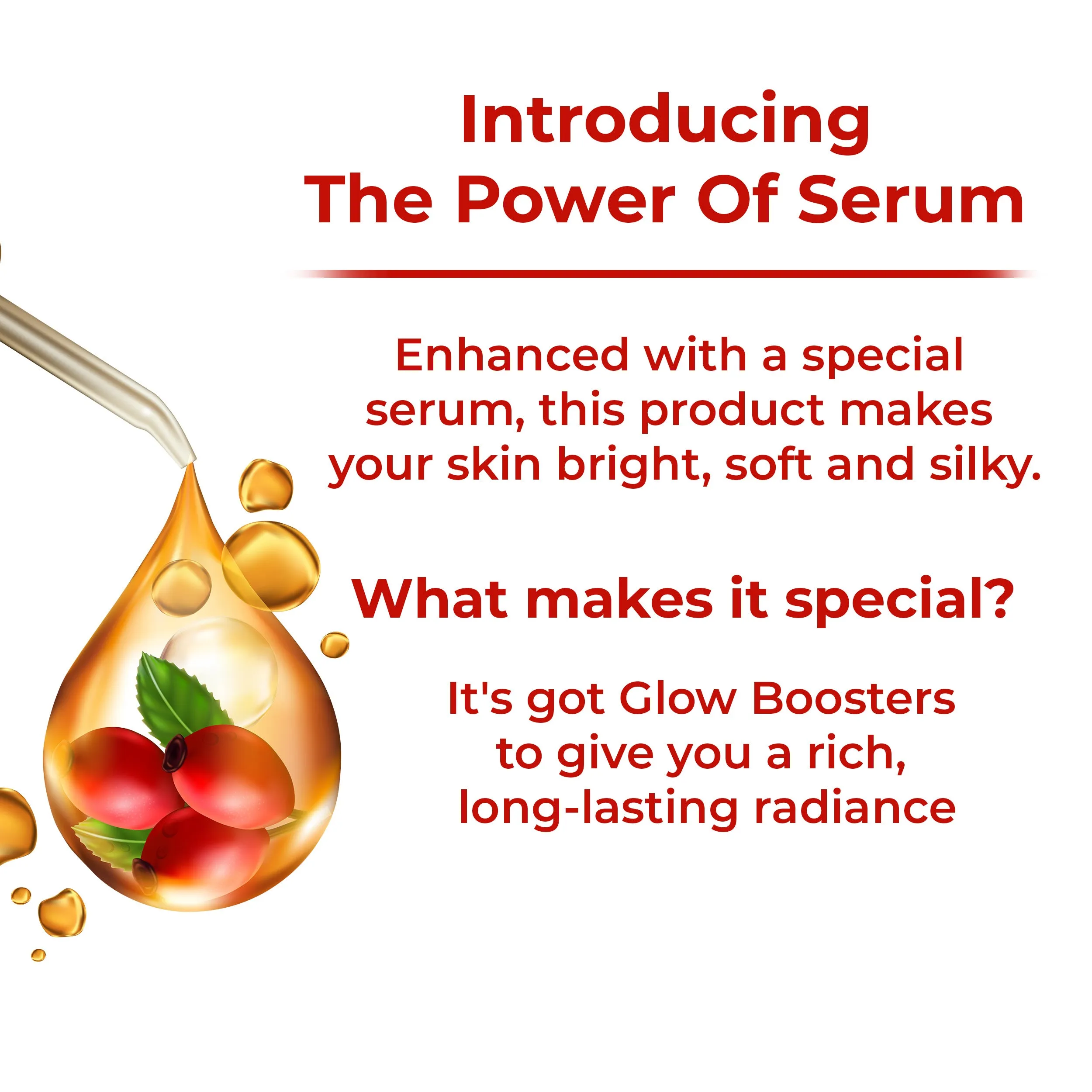 Introducing
The Power Of Serum

Enhanced with a special serum, this product makes your skin bright, soft and silky.

What makes it special?

It's got Glow Boosters to give you a rich, long-lasting radiance